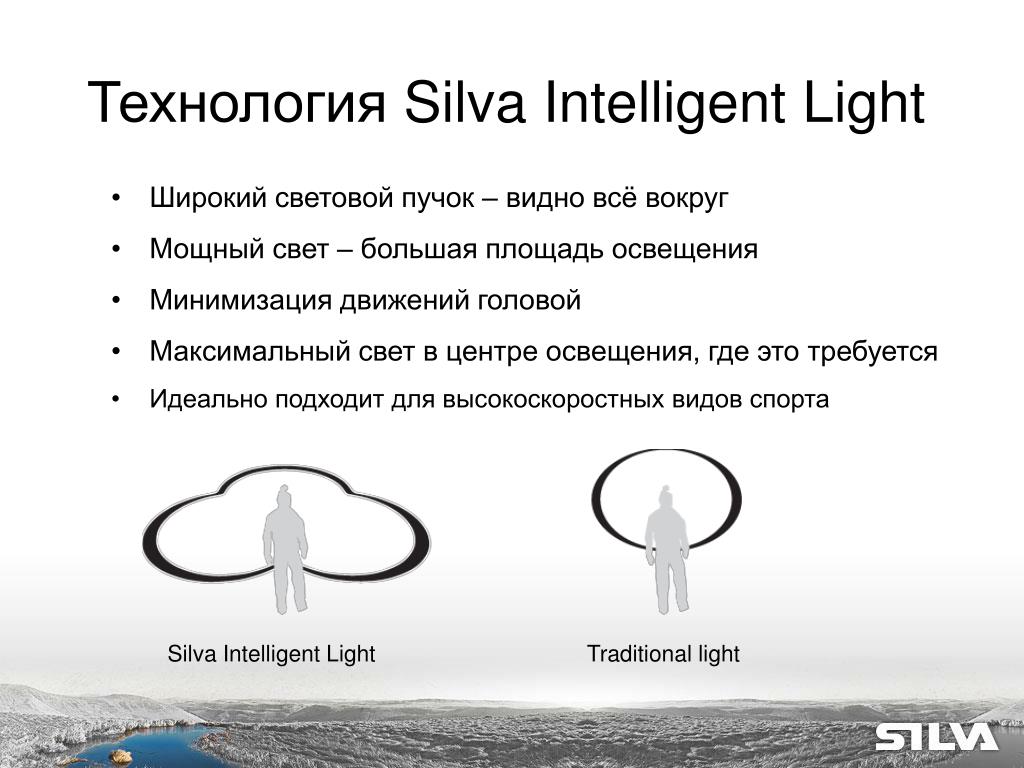 Технология Silva Intelligent Light

• Широкий световой пучок – видно всё вокруг
• Мощный свет – большая площадь освещения
• Минимизация движений головой
• Максимальный свет в центре освещения, где это требуется
• Идеально подходит для высокоскоростных видов спорта

Silva Intelligent Light

Traditional light

SILVA